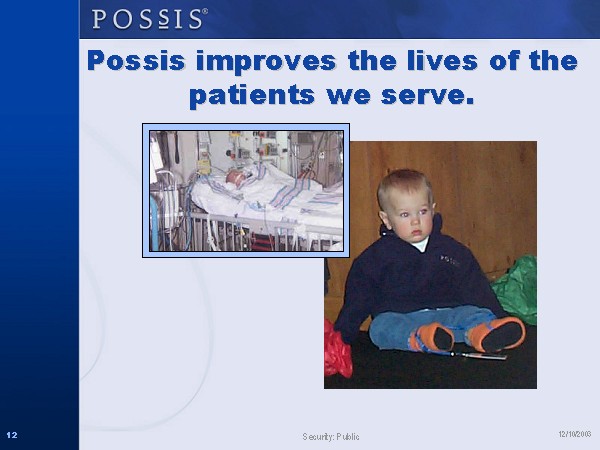 POSSIS®

Possis improves the lives of the patients we serve.

POSSIS

12

Security: Public

12/10/2003